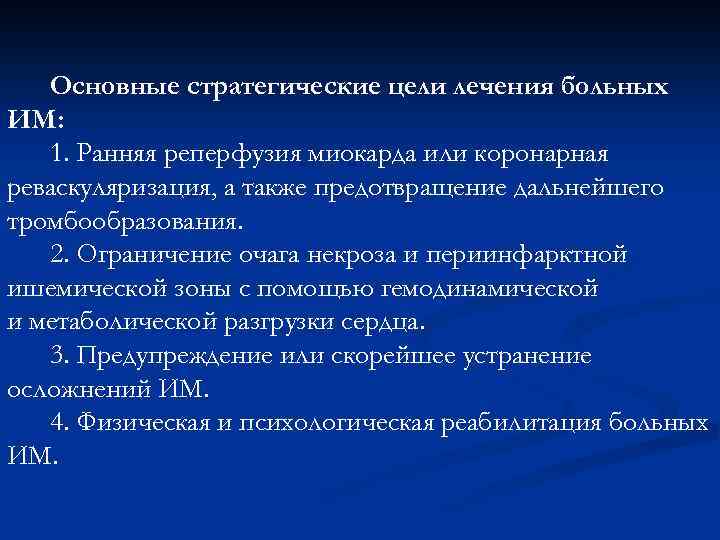 Основные стратегические цели лечения больных ИМ:

1. Ранняя реперфузия миокарда или коронарная реваскуляризация, а также предотвращение дальнейшего тромбообразования.

2. Ограничение очага некроза и периинфарктной ишемической зоны с помощью гемодинамической и метаболической разгрузки сердца.

3. Предупреждение или скорейшее устранение осложнений ИМ.

4. Физическая и психологическая реабилитация больных ИМ.